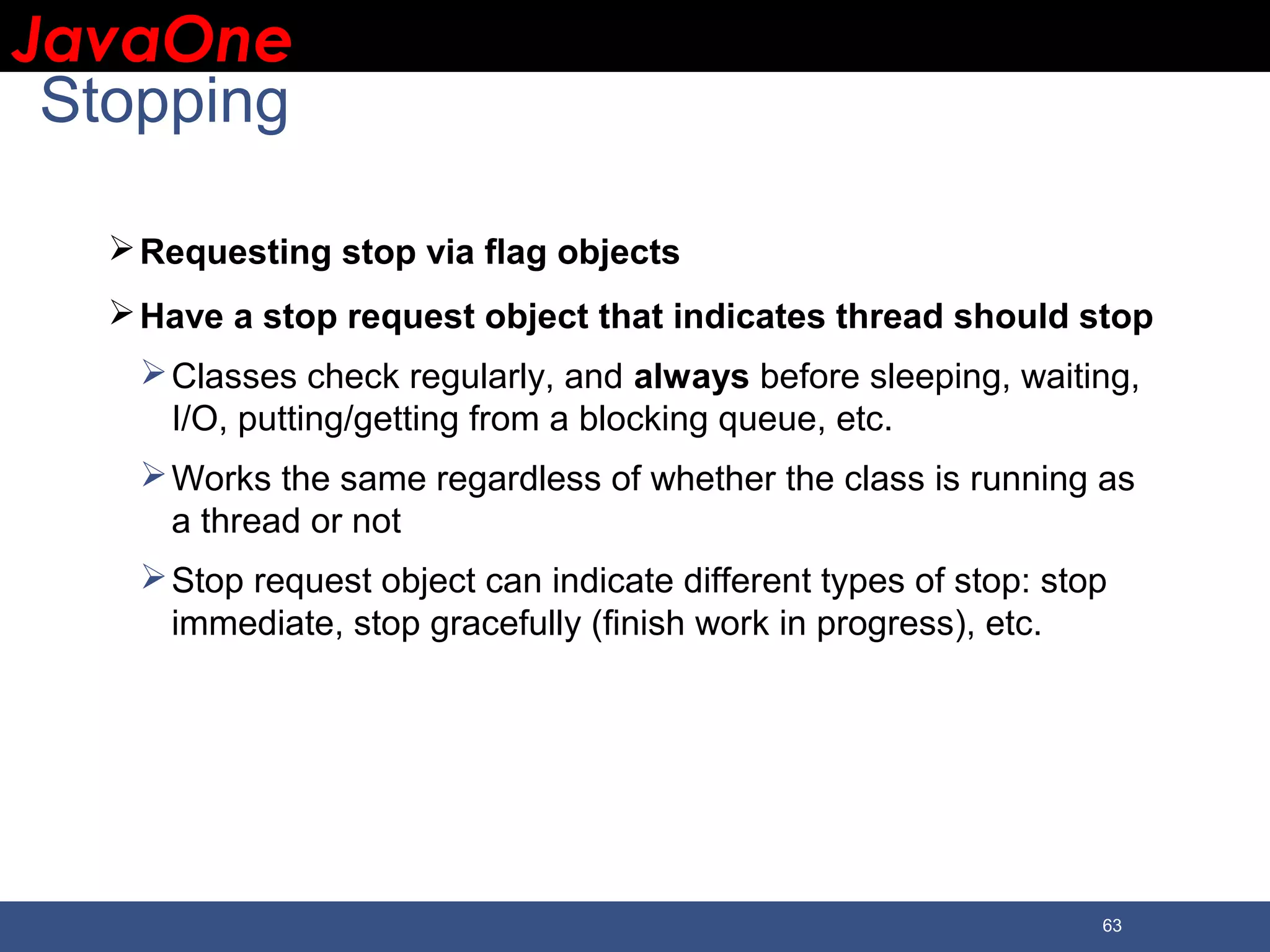 JavaOne

Stopping

➢ Requesting stop via flag objects

➢ Have a stop request object that indicates thread should stop

➢ Classes check regularly, and always before sleeping, waiting, I/O, putting/getting from a blocking queue, etc.

➢ Works the same regardless of whether the class is running as a thread or not

➢ Stop request object can indicate different types of stop: stop immediate, stop gracefully (finish work in progress), etc.

63